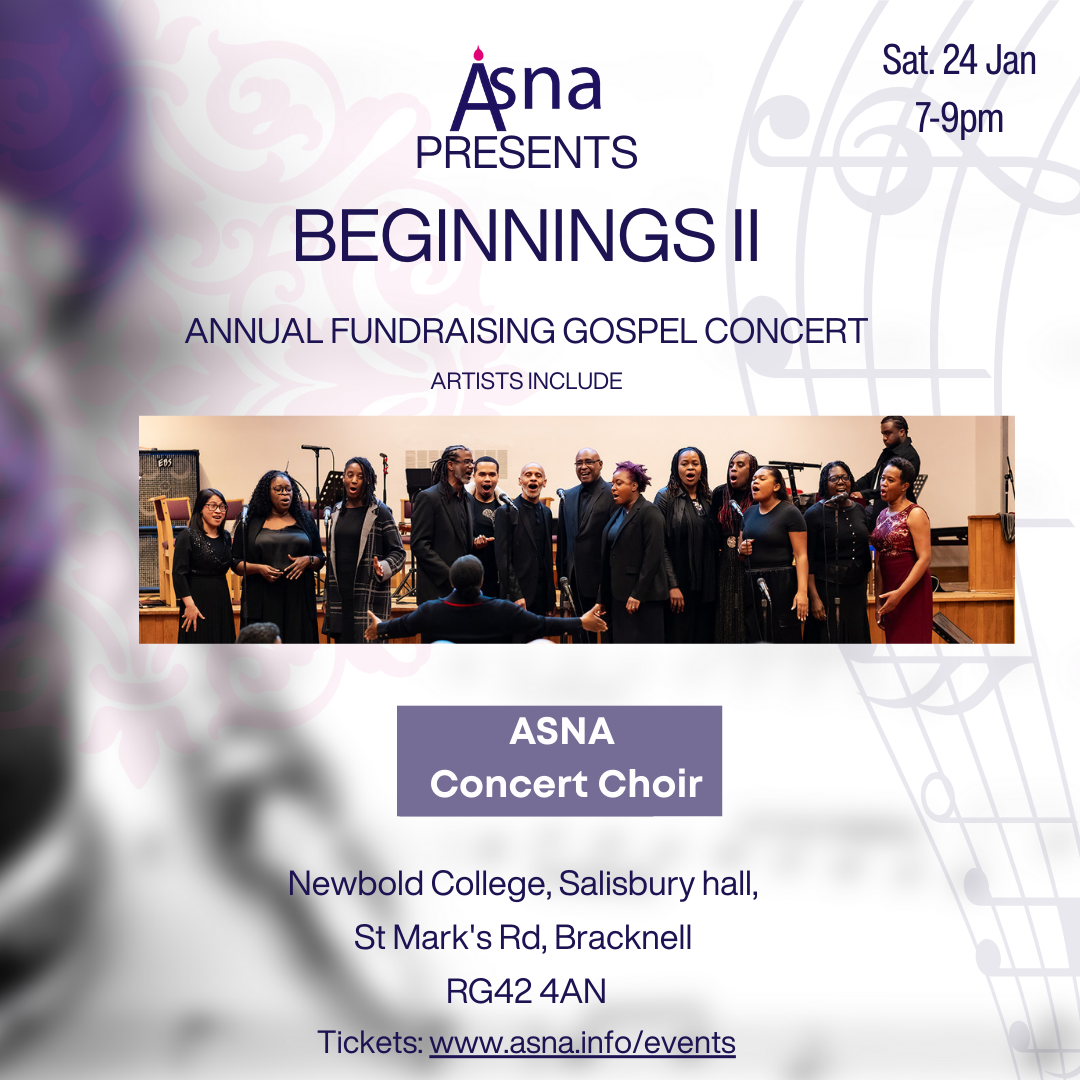 Asna
PRESENTS

Sat. 24 Jan
7-9pm

BEGINNINGS II

ANNUAL FUNDRAISING GOSPEL CONCERT

ARTISTS INCLUDE

EBS

ASNA
Concert Choir

Newbold College, Salisbury hall,
St Mark's Rd, Bracknell
RG42 4AN

Tickets: www.asna.info/events